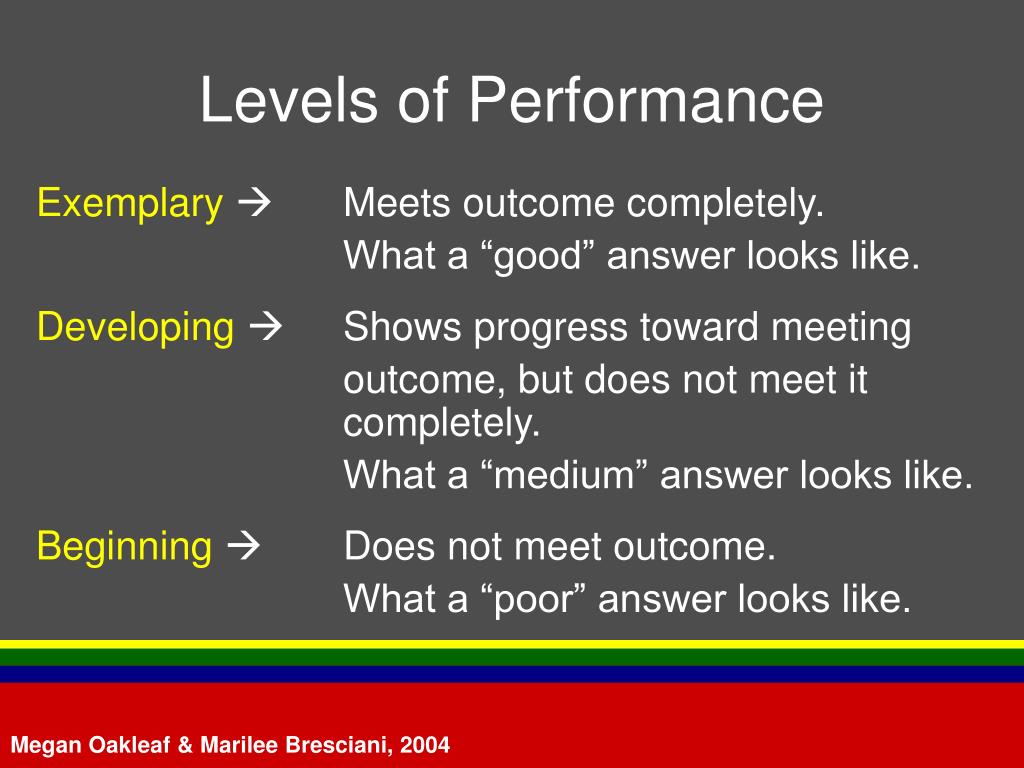 Levels of Performance

Exemplary → Meets outcome completely.
What a “good” answer looks like.

Developing → Shows progress toward meeting outcome, but does not meet it completely.
What a “medium” answer looks like.

Beginning → Does not meet outcome.
What a “poor” answer looks like.

Megan Oakleaf & Marilee Bresciani, 2004